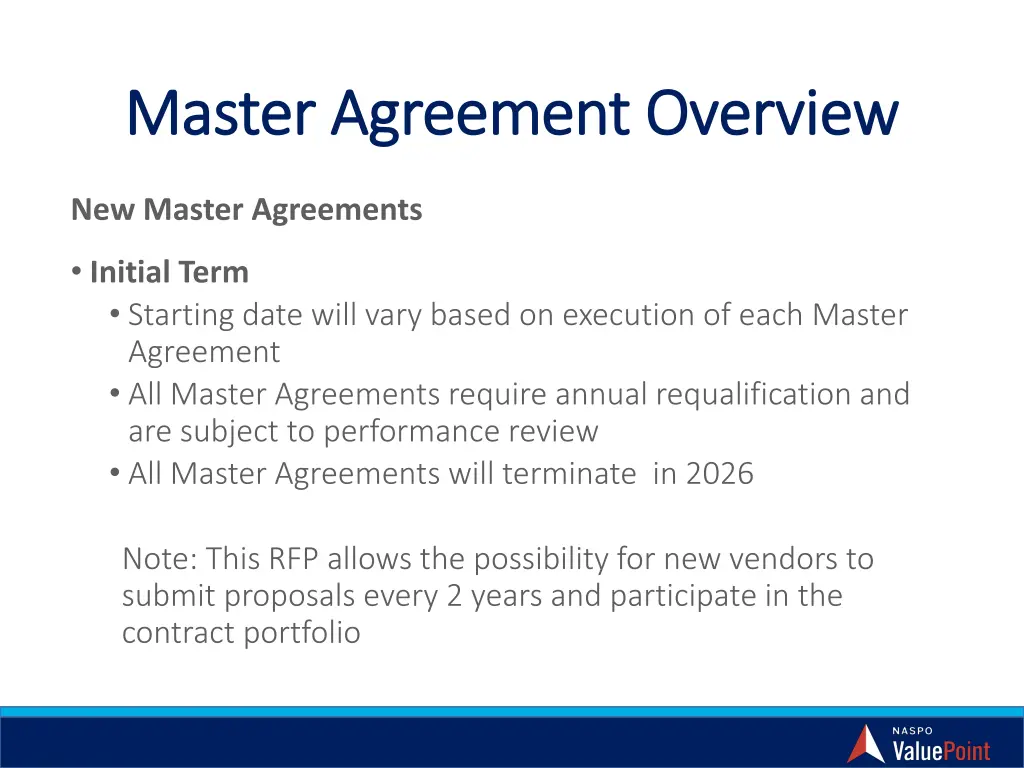 Master Agreement Overview

New Master Agreements

• Initial Term
  • Starting date will vary based on execution of each Master Agreement
  • All Master Agreements require annual requalification and are subject to performance review
  • All Master Agreements will terminate in 2026

Note: This RFP allows the possibility for new vendors to submit proposals every 2 years and participate in the contract portfolio

NASPO ValuePoint